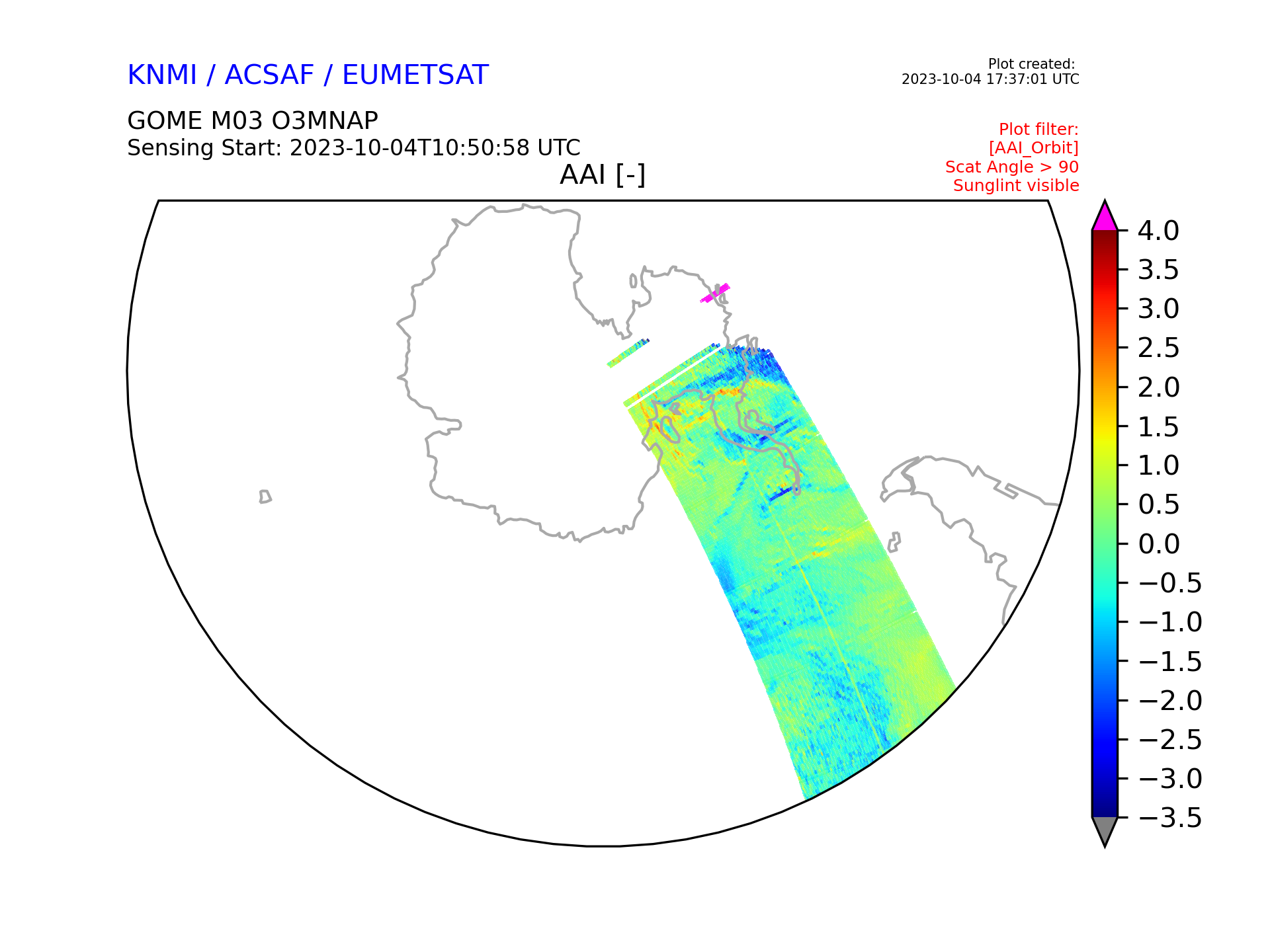 KNMI / ACSAF / EUMETSAT

Plot created:
2023-10-04 17:37:01 UTC

GOME M03 O3MNAP
Sensing Start: 2023-10-04T10:50:58 UTC

Plot filter:
[AAI_Orbit]
Scat Angle > 90
Sunglint visible

AAI [-]

4.0
3.5
3.0
2.5
2.0
1.5
1.0
0.5
0.0
−0.5
−1.0
−1.5
−2.0
−2.5
−3.0
−3.5